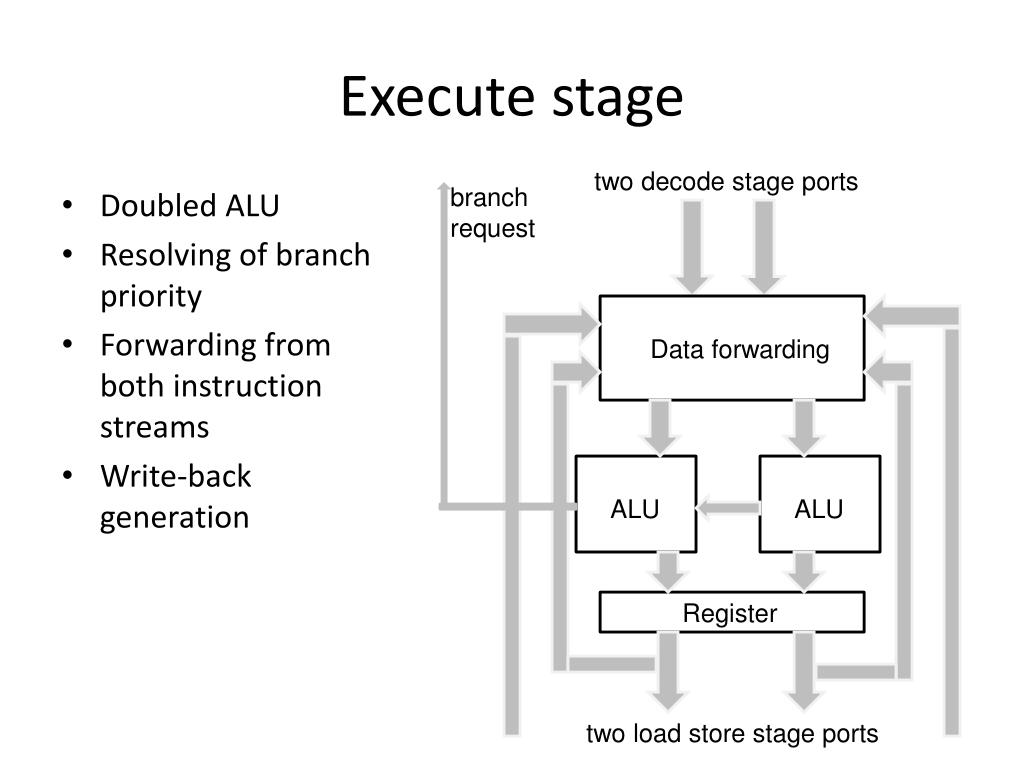 Execute stage

• Doubled ALU
• Resolving of branch priority
• Forwarding from both instruction streams
• Write-back generation

branch request

two decode stage ports

Data forwarding

ALU

ALU

Register

two load store stage ports